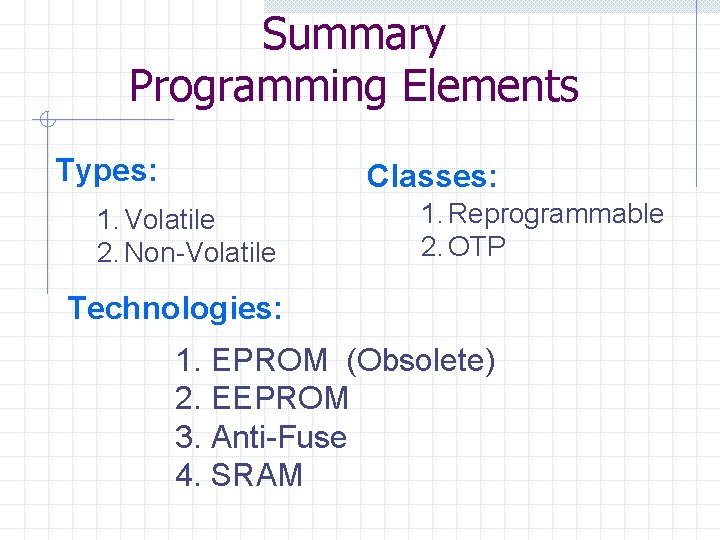 Summary
Programming Elements

Types:

1. Volatile
2. Non-Volatile

Classes:

1. Reprogrammable
2. OTP

Technologies:

1. EPROM (Obsolete)
2. EEPROM
3. Anti-Fuse
4. SRAM